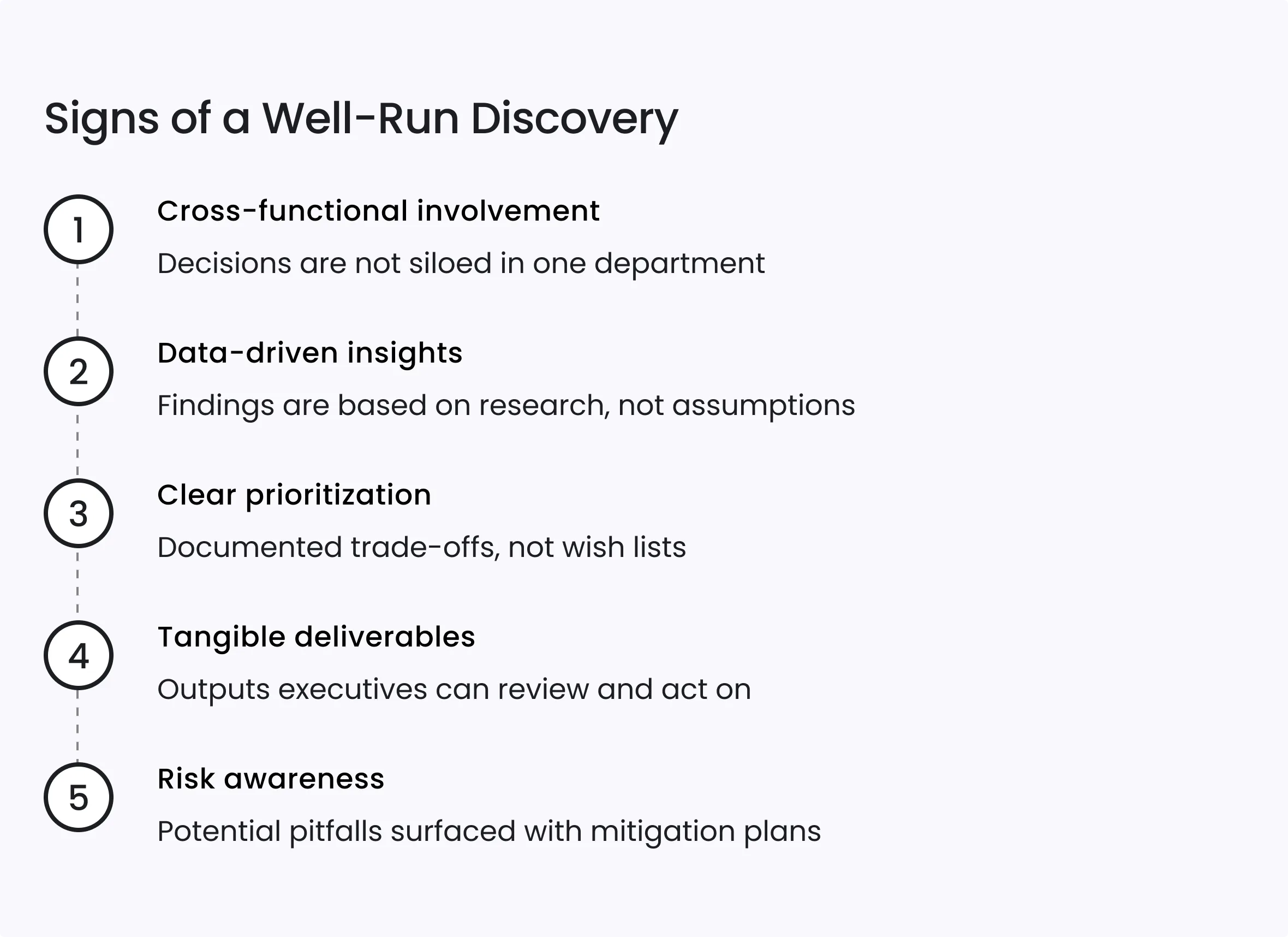 Signs of a Well-Run Discovery

1

Cross-functional involvement

Decisions are not siloed in one department

2

Data-driven insights

Findings are based on research, not assumptions

3

Clear prioritization

Documented trade-offs, not wish lists

4

Tangible deliverables

Outputs executives can review and act on

5

Risk awareness

Potential pitfalls surfaced with mitigation plans